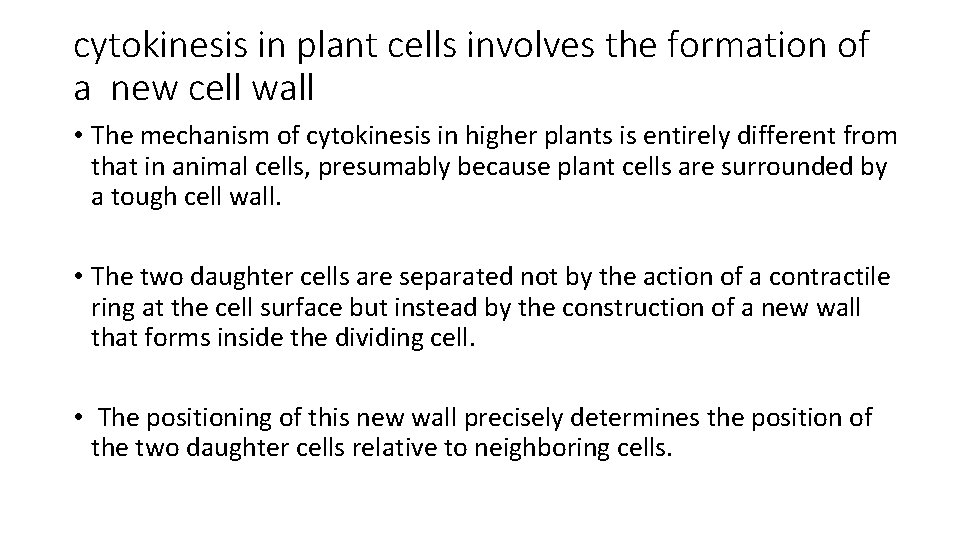 cytokinesis in plant cells involves the formation of a new cell wall

• The mechanism of cytokinesis in higher plants is entirely different from that in animal cells, presumably because plant cells are surrounded by a tough cell wall.

• The two daughter cells are separated not by the action of a contractile ring at the cell surface but instead by the construction of a new wall that forms inside the dividing cell.

• The positioning of this new wall precisely determines the position of the two daughter cells relative to neighboring cells.